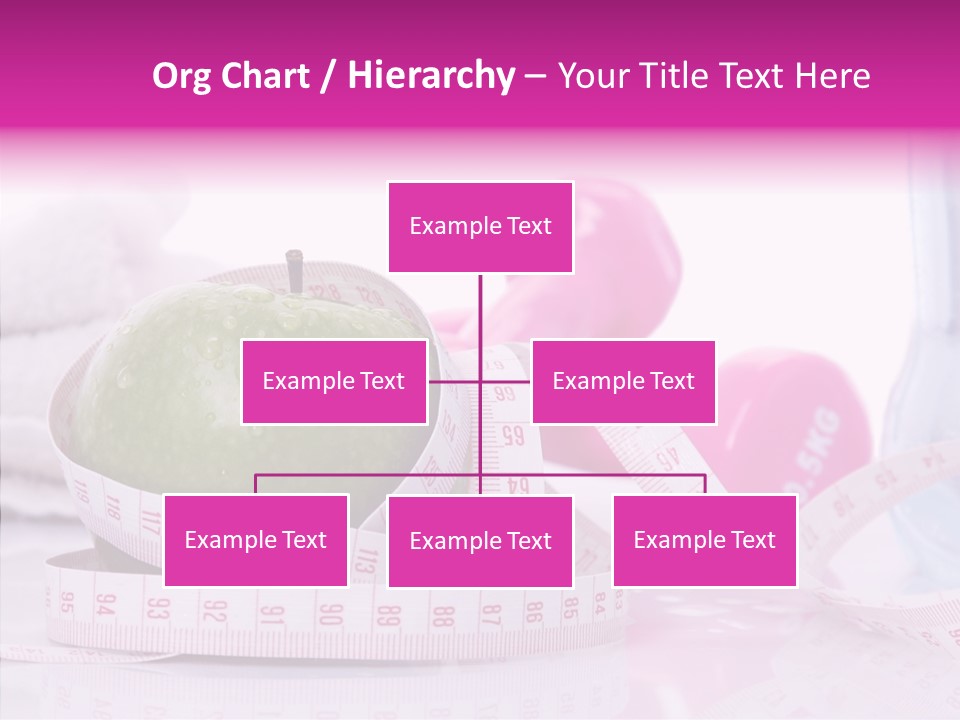 Org Chart / Hierarchy – Your Title Text Here

Example Text

Example Text

Example Text

Example Text

Example Text

Example Text